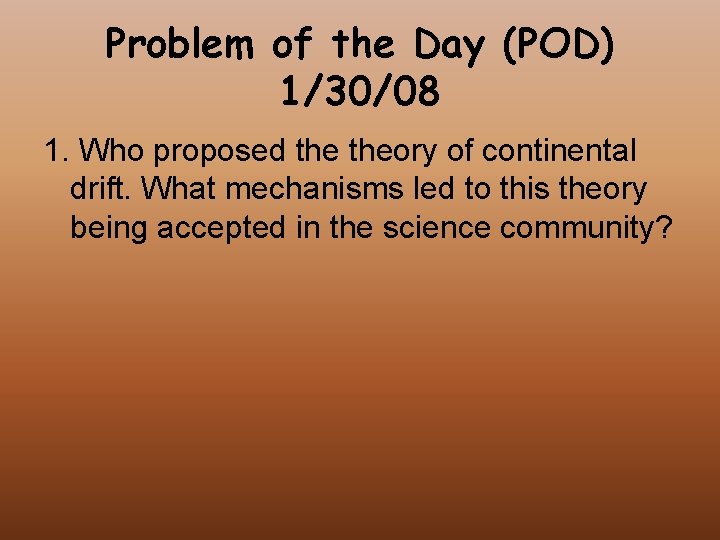 Problem of the Day (POD)
1/30/08

1. Who proposed the theory of continental drift. What mechanisms led to this theory being accepted in the science community?